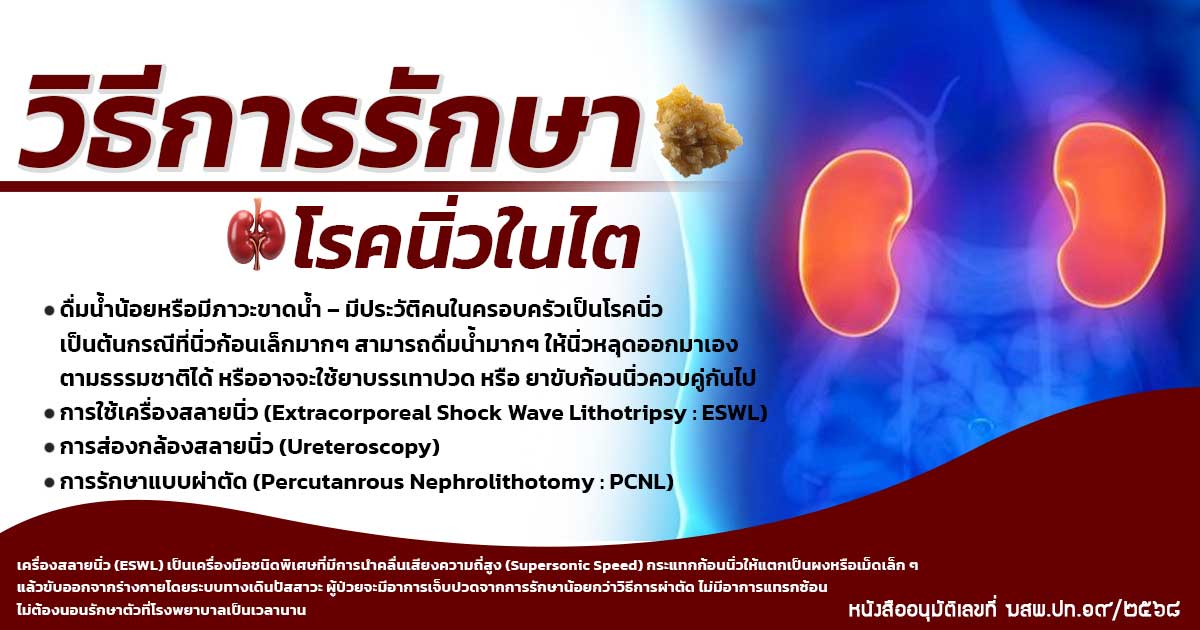 วิธีการรักษา

โรคนิ่วในไต

• ดื่มน้ำน้อยหรือมีภาวะขาดน้ำ – มีประวัติคนในครอบครัวเป็นโรคนิ่ว เป็นต้นกรณีที่นิ่วก้อนเล็กมากๆ สามารถดื่มน้ำมากๆ ให้นิ่วหลุดออกมาเอง ตามธรรมชาติได้ หรืออาจจะใช้ยาบรรเทาปวด หรือ ยาขับก้อนนิ่วควบคู่กันไป
• การใช้เครื่องสลายนิ่ว (Extracorporeal Shock Wave Lithotripsy : ESWL)
• การส่องกล้องสลายนิ่ว (Ureteroscopy)
• การรักษาแบบผ่าตัด (Percutanrous Nephrolithotomy : PCNL)

เครื่องสลายนิ่ว (ESWL) เป็นเครื่องมือชนิดพิเศษที่มีการนำคลื่นเสียงความถี่สูง (Supersonic Speed) กระแทกก้อนนิ่วให้แตกเป็นผงหรือเม็ดเล็ก ๆ แล้วขับออกจากร่างกายโดยระบบทางเดินปัสสาวะ ผู้ป่วยจะมีอาการเจ็บปวดจากการรักษาน้อยกว่าวิธีการผ่าตัด ไม่มีอาการแทรกซ้อน ไม่ต้องนอนรักษาตัวที่โรงพยาบาลเป็นเวลานาน

หนังสืออนุมัติเลขที่ นสพ.ปท.๑๙/๒๕๖๘